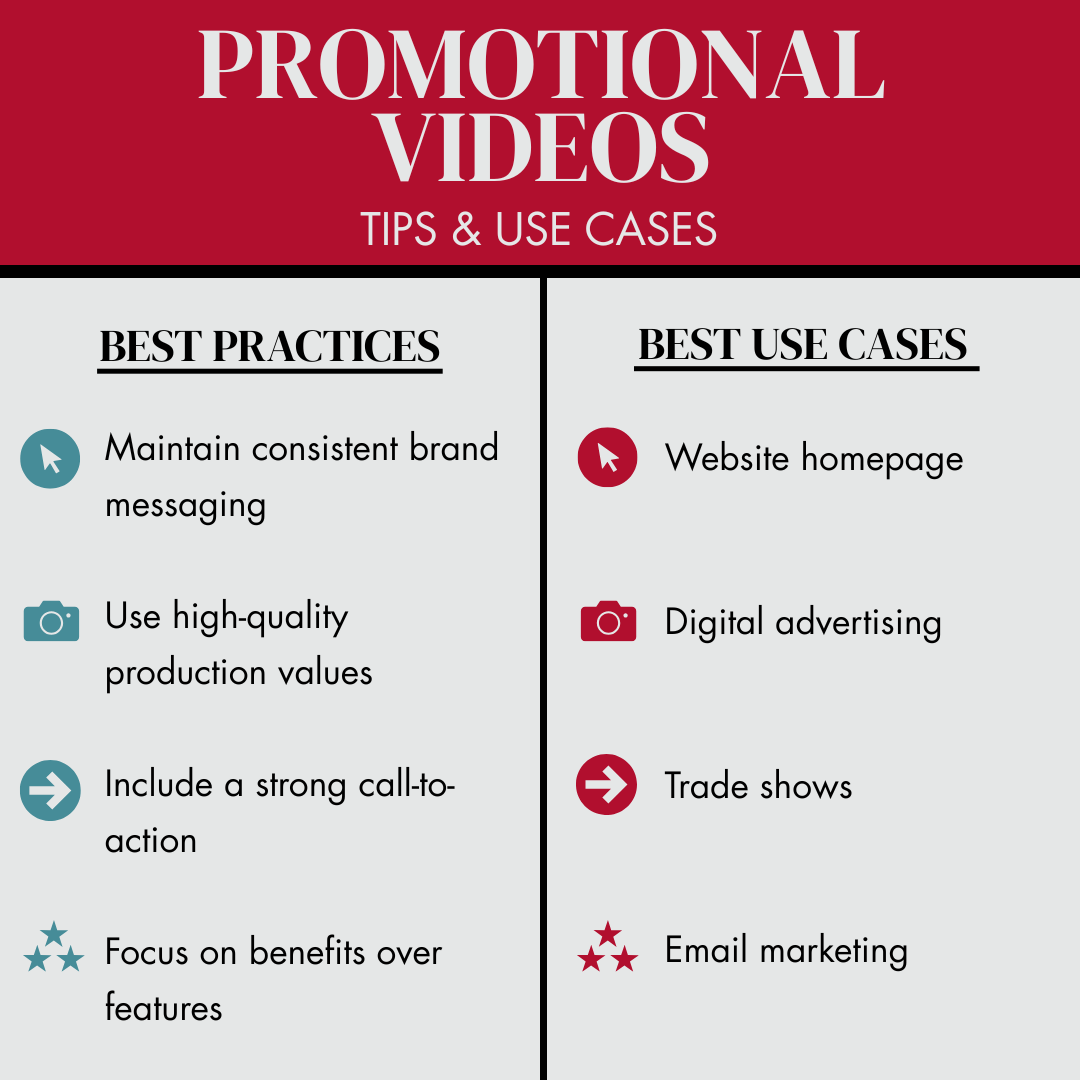 PROMOTIONAL VIDEOS
TIPS & USE CASES

BEST PRACTICES

Maintain consistent brand messaging

Use high-quality production values

Include a strong call-to-action

Focus on benefits over features

BEST USE CASES

Website homepage

Digital advertising

Trade shows

Email marketing